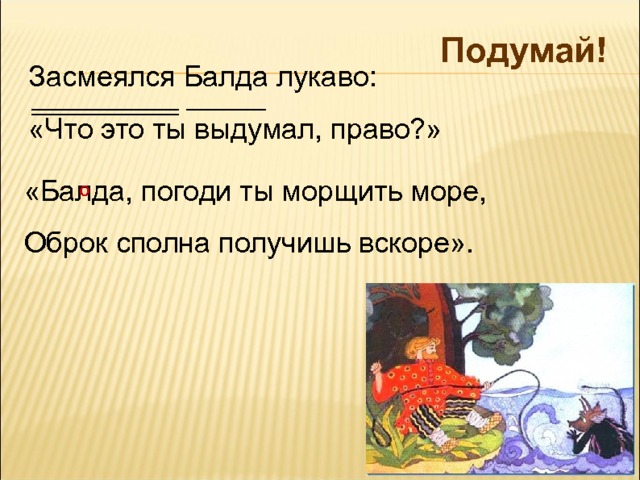 Подумай!

Засмеялся Балда лукаво:

«Что это ты выдумал, право?»

«Балда, погоди ты морщить море,

Оброк сполна получишь вскоре».